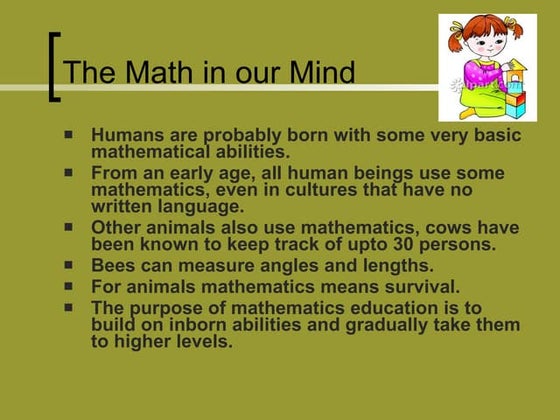 The Math in our Mind

- Humans are probably born with some very basic mathematical abilities.
- From an early age, all human beings use some mathematics, even in cultures that have no written language.
- Other animals also use mathematics, cows have been known to keep track of upto 30 persons.
- Bees can measure angles and lengths.
- For animals mathematics means survival.
- The purpose of mathematics education is to build on inborn abilities and gradually take them to higher levels.